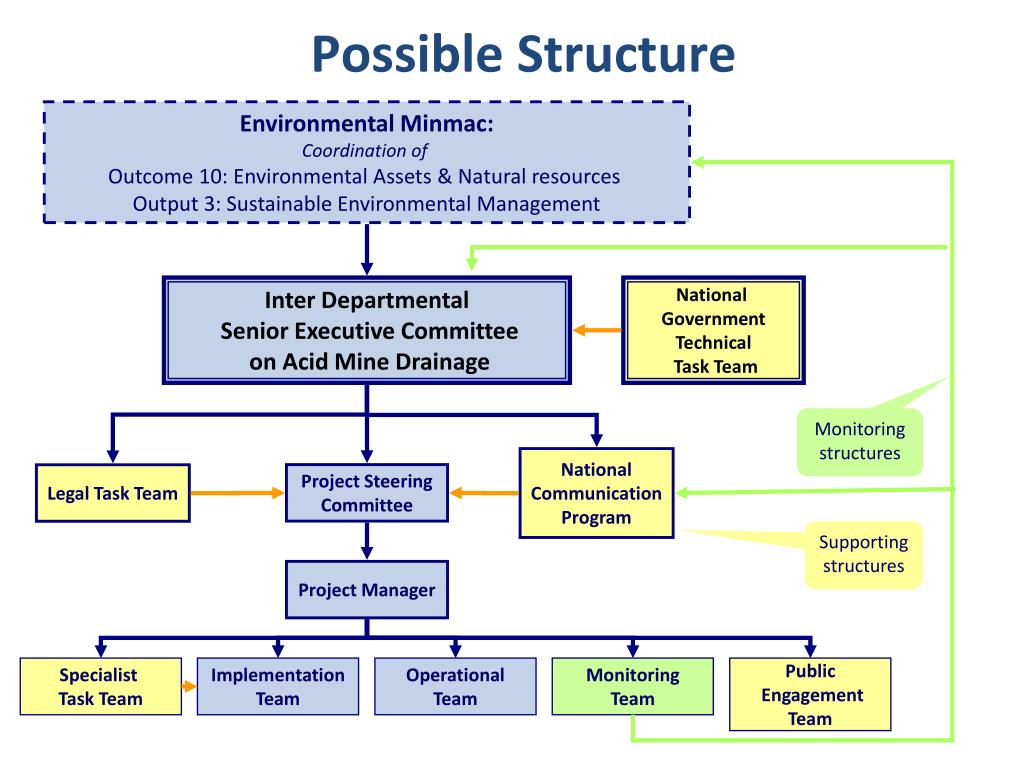 Possible Structure

Environmental Minmac:
Coordination of
Outcome 10: Environmental Assets & Natural resources
Output 3: Sustainable Environmental Management

Inter Departmental
Senior Executive Committee
on Acid Mine Drainage

National Government Technical Task Team

Monitoring structures

Legal Task Team

Project Steering Committee

National Communication Program

Supporting structures

Project Manager

Specialist Task Team

Implementation Team

Operational Team

Monitoring Team

Public Engagement Team